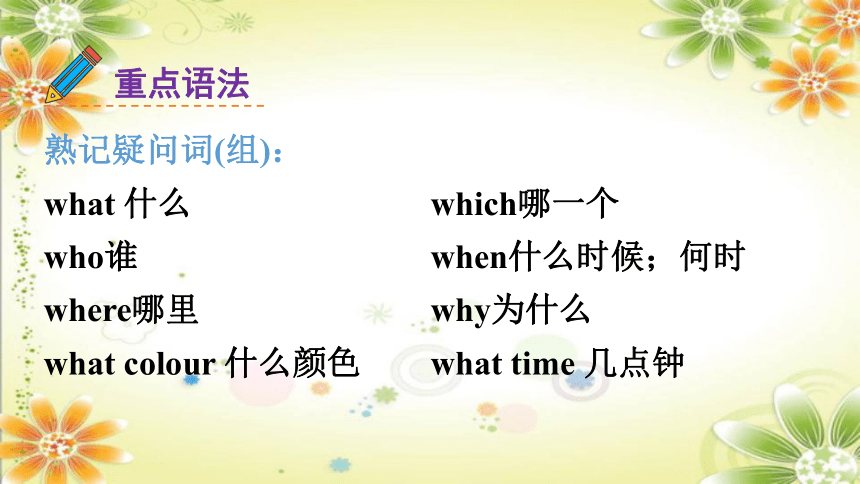 重点语法

熟记疑问词(组)：

what 什么

who谁

where哪里

what colour 什么颜色

which哪一个

when什么时候；何时

why为什么

what time 几点钟